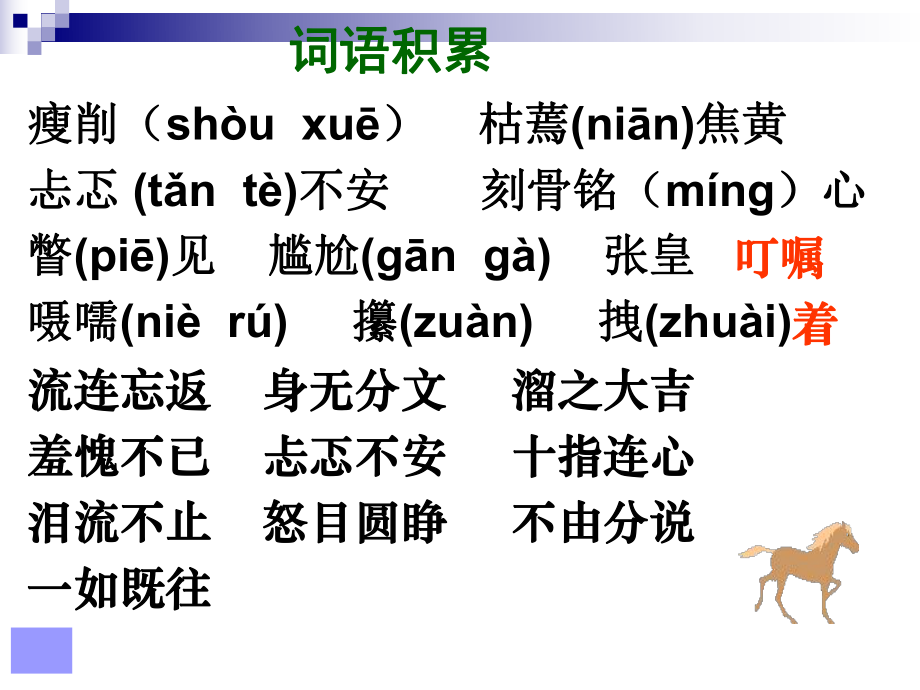 词语积累

瘦削（shòu xuē） 枯蔫(niān)焦黄

忐忑 (tǎn tè)不安 刻骨铭（míng）心

瞥(piē)见 尴尬(gān gà) 张皇 叮嘱

嗫嚅(niè rú) 攥(zuàn) 拽(zhuài)着

流连忘返 身无分文 溜之大吉

羞愧不已 忐忑不安 十指连心

泪流不止 怒目圆睁 不由分说

一如既往